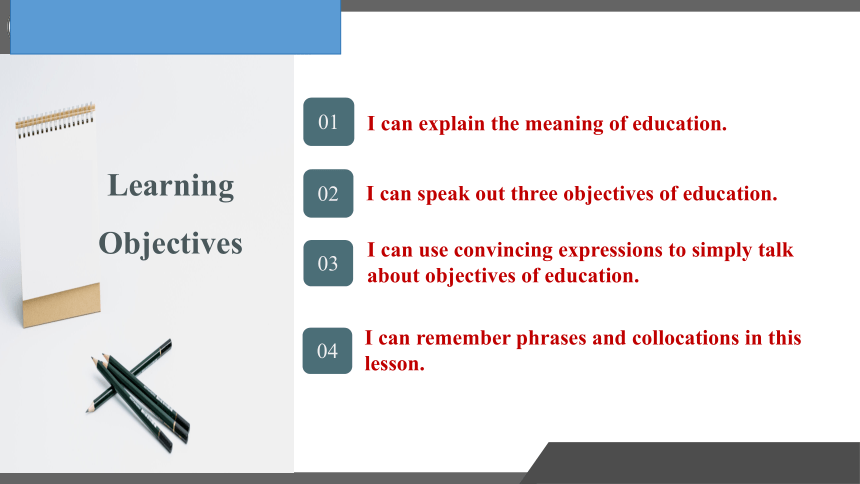 Learning Objectives

01 I can explain the meaning of education.

02 I can speak out three objectives of education.

03 I can use convincing expressions to simply talk about objectives of education.

04 I can remember phrases and collocations in this lesson.